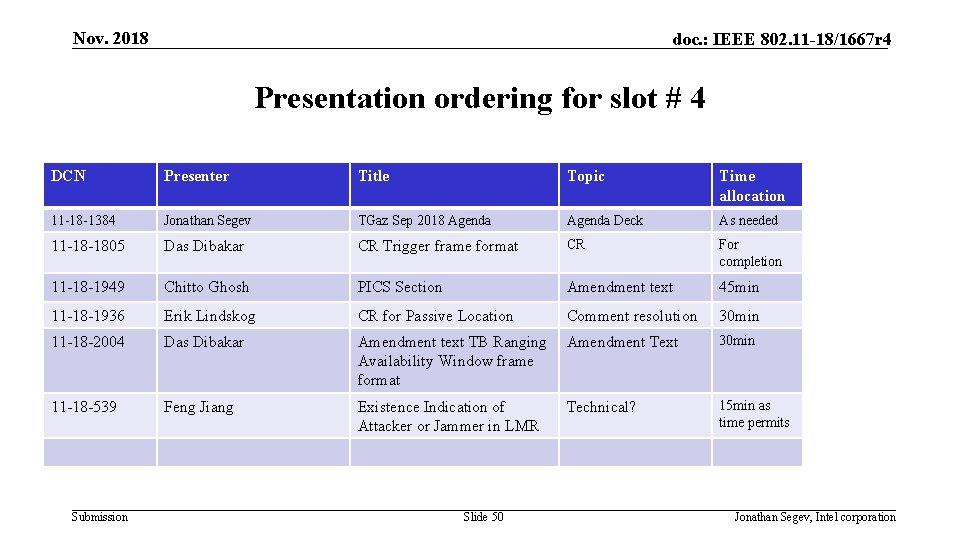 Nov. 2018

doc.: IEEE 802.11-18/1667r4

Presentation ordering for slot # 4

| DCN | Presenter | Title | Topic | Time allocation |
|---|---|---|---|---|
| 11-18-1384 | Jonathan Segev | TGaz Sep 2018 Agenda | Agenda Deck | As needed |
| 11-18-1805 | Das Dibakar | CR Trigger frame format | CR | For completion |
| 11-18-1949 | Chitto Ghosh | PICS Section | Amendment text | 45min |
| 11-18-1936 | Erik Lindskog | CR for Passive Location | Comment resolution | 30min |
| 11-18-2004 | Das Dibakar | Amendment text TB Ranging Availability Window frame format | Amendment Text | 30min |
| 11-18-539 | Feng Jiang | Existence Indication of Attacker or Jammer in LMR | Technical? | 15min as time permits |
| | | | | |

Submission

Slide 50

Jonathan Segev, Intel corporation